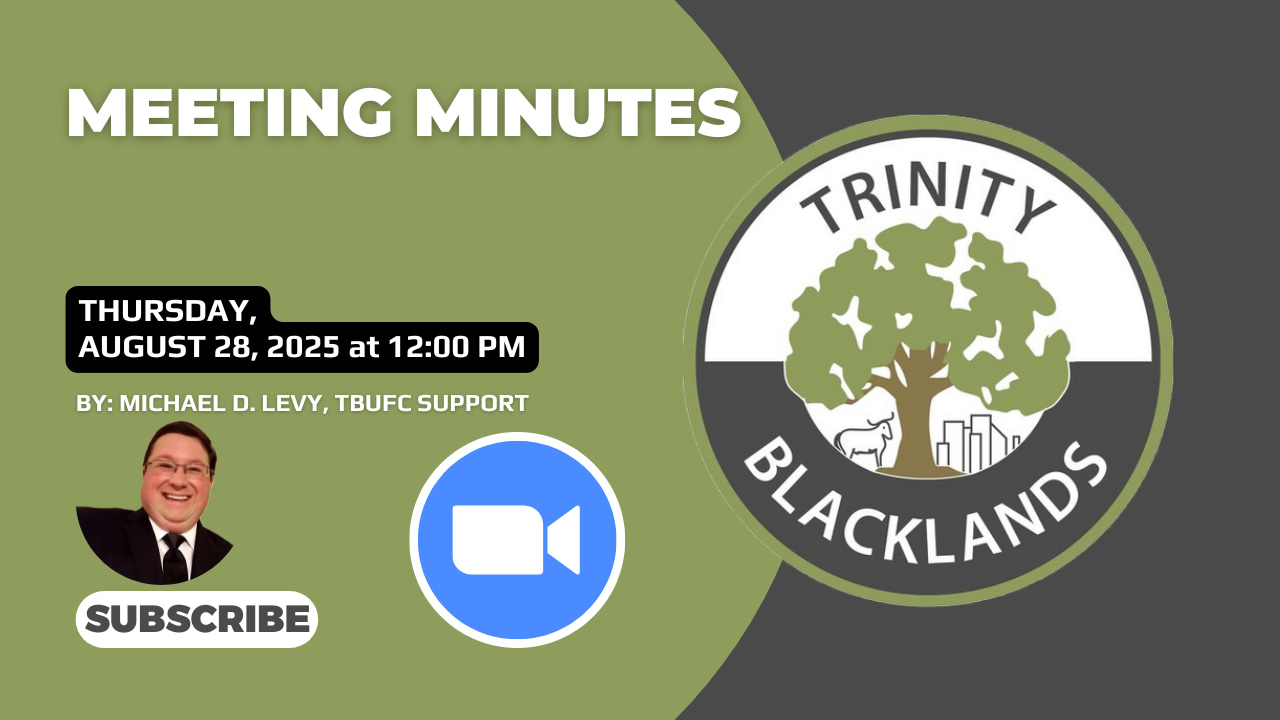 MEETING MINUTES

THURSDAY,
AUGUST 28, 2025 at 12:00 PM

BY: MICHAEL D. LEVY, TBUFC SUPPORT

SUBSCRIBE

TRINITY
BLACKLANDS